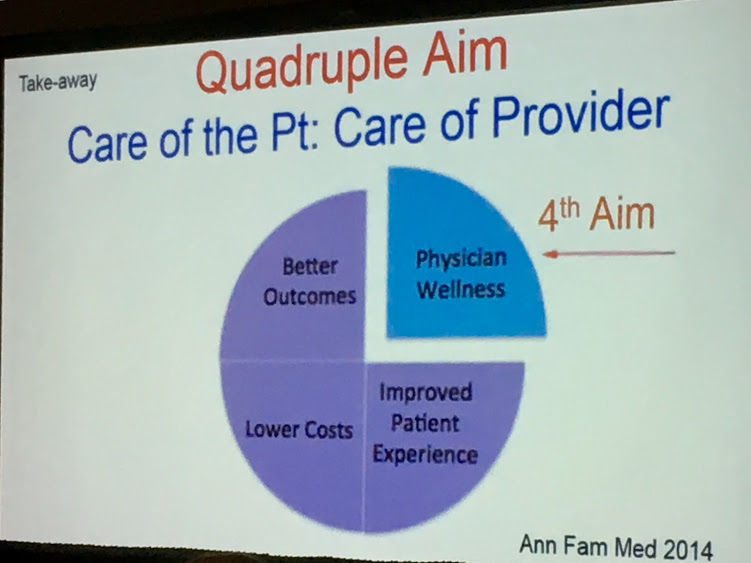 Take-away

Quadruple Aim

Care of the Pt: Care of Provider

Better Outcomes

Physician Wellness

$4^{th}$ Aim

Lower Costs

Improved Patient Experience

Ann Fam Med 2014